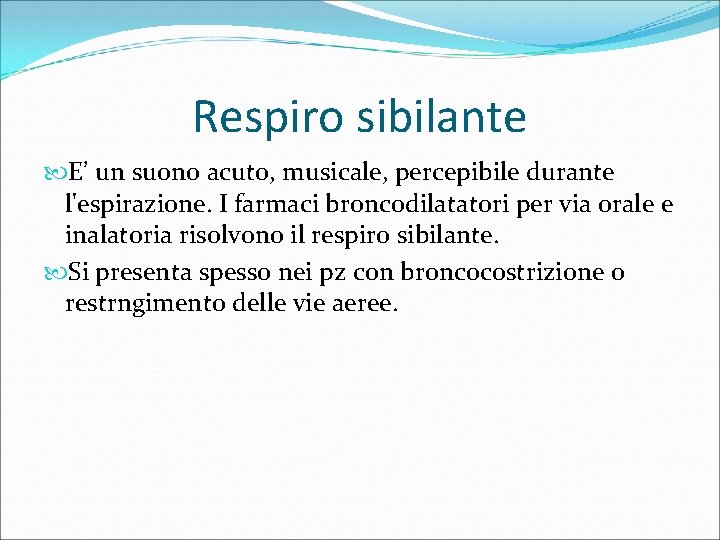 Respiro sibilante

E’ un suono acuto, musicale, percepibile durante l'espirazione. I farmaci broncodilatatori per via orale e inalatoria risolvono il respiro sibilante.

Si presenta spesso nei pz con broncocostrizione o restrngimento delle vie aeree.